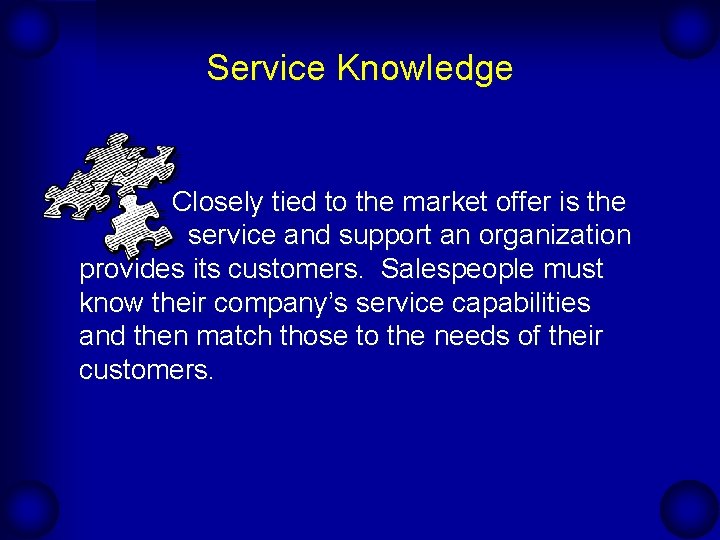 Service Knowledge

Closely tied to the market offer is the service and support an organization provides its customers. Salespeople must know their company's service capabilities and then match those to the needs of their customers.